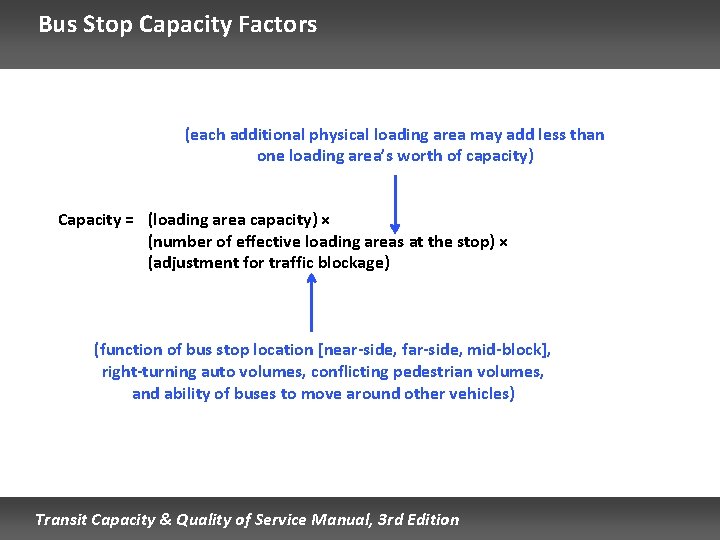 Bus Stop Capacity Factors

(each additional physical loading area may add less than one loading area's worth of capacity)

Capacity = (loading area capacity) ×
(number of effective loading areas at the stop) ×
(adjustment for traffic blockage)

(function of bus stop location [near-side, far-side, mid-block], right-turning auto volumes, conflicting pedestrian volumes, and ability of buses to move around other vehicles)

Transit Capacity & Quality of Service Manual, 3rd Edition